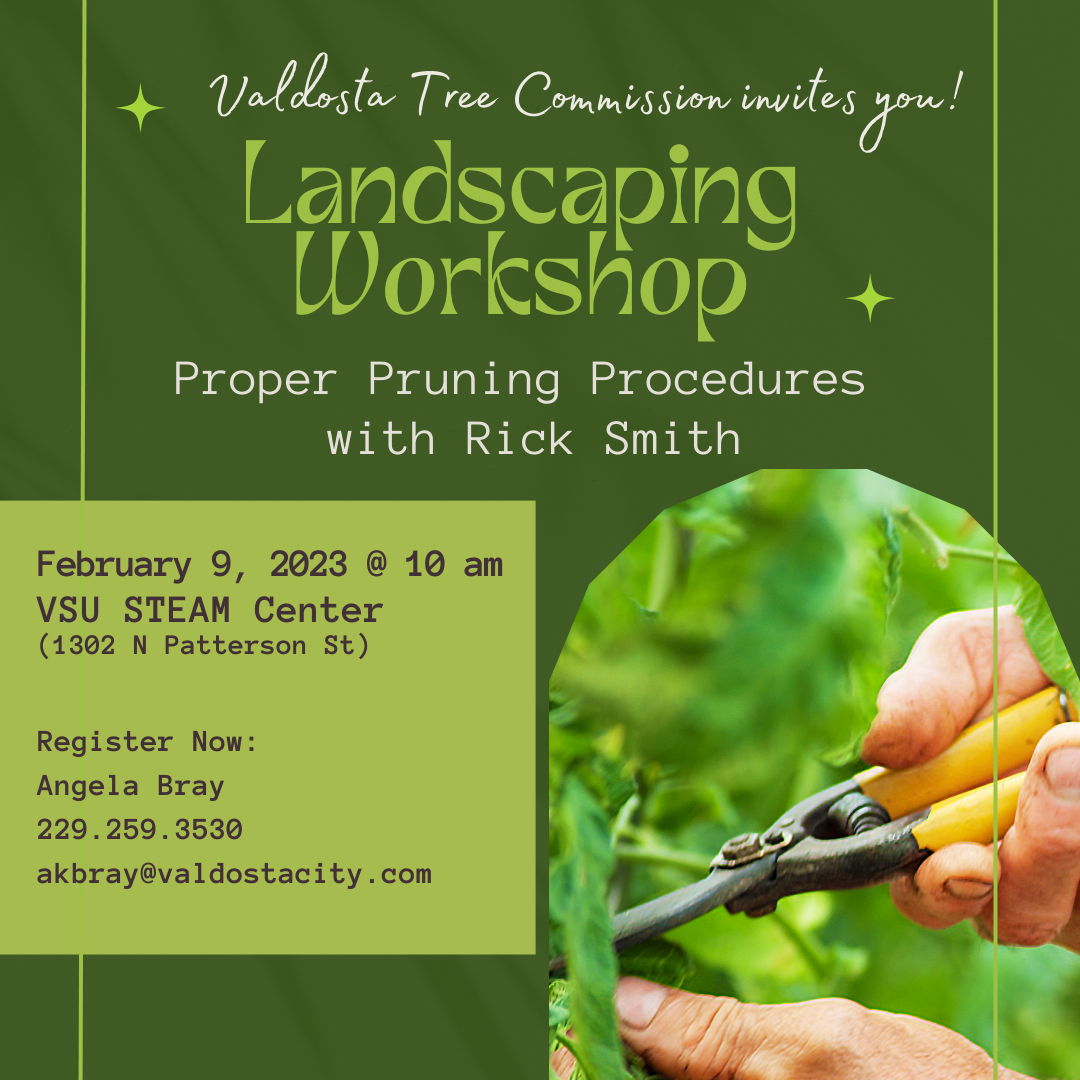 Valdosta Tree Commission invites you!

Landscaping Workshop

Proper Pruning Procedures with Rick Smith

February 9, 2023 @ 10 am
VSU STEAM Center
(1302 N Patterson St)

Register Now:
Angela Bray
229.259.3530
akbray@valdostacity.com